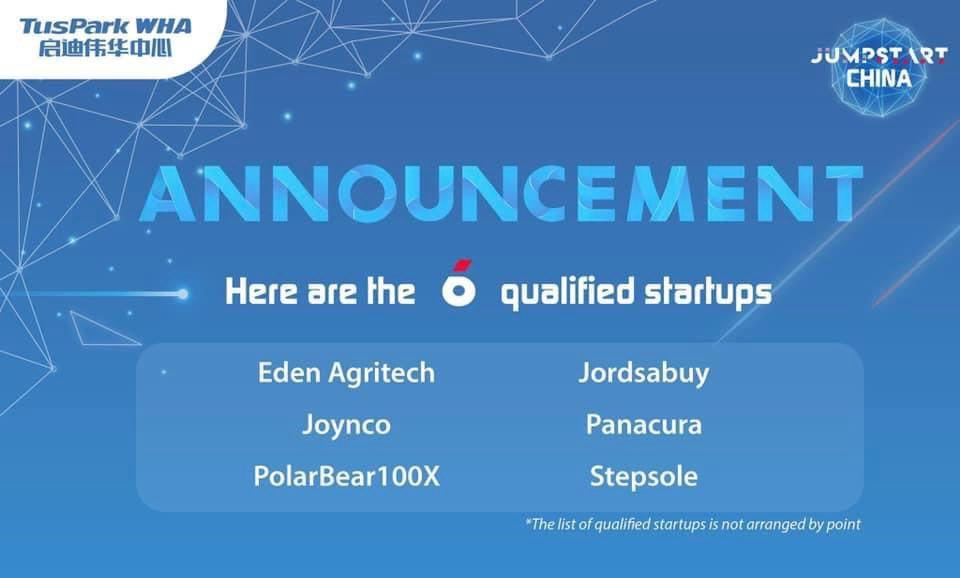 TusPark WHA
启迪伟华中心

JUMPSTART CHINA

ANNOUNCEMENT

Here are the 6 qualified startups

Eden Agritech
Joynco
PolarBear100X

Jordsabuy
Panacura
Stepsole

*The list of qualified startups is not arranged by point